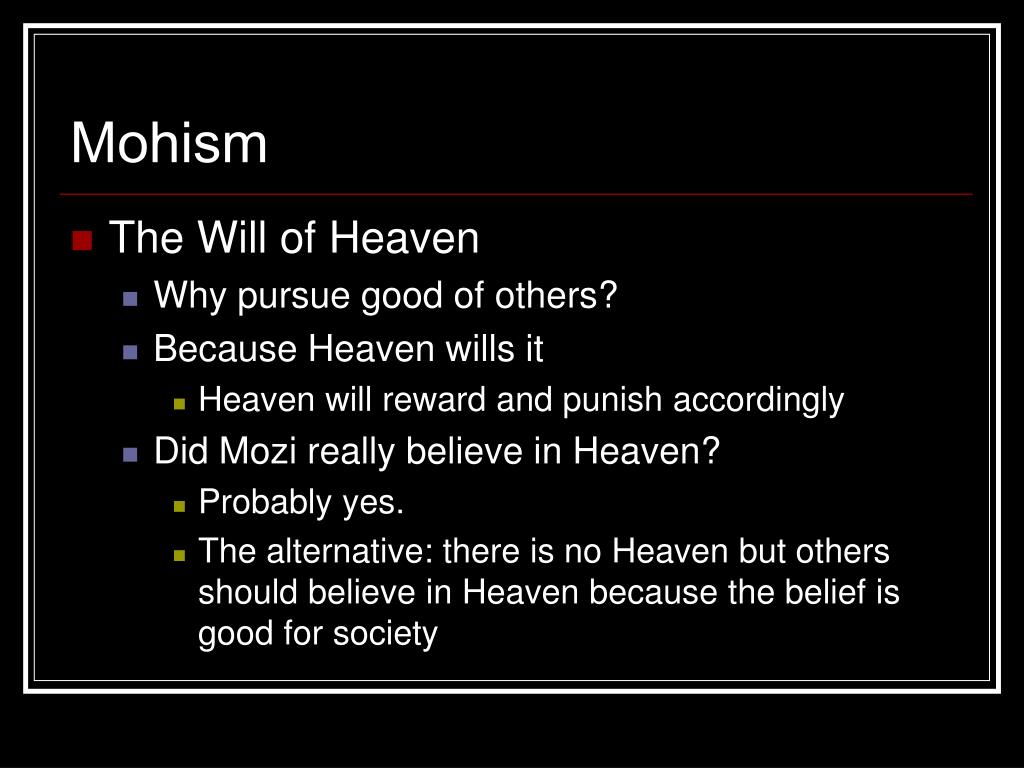 Mohism

The Will of Heaven

Why pursue good of others?

Because Heaven wills it

Heaven will reward and punish accordingly

Did Mozi really believe in Heaven?

Probably yes.

The alternative: there is no Heaven but others should believe in Heaven because the belief is good for society